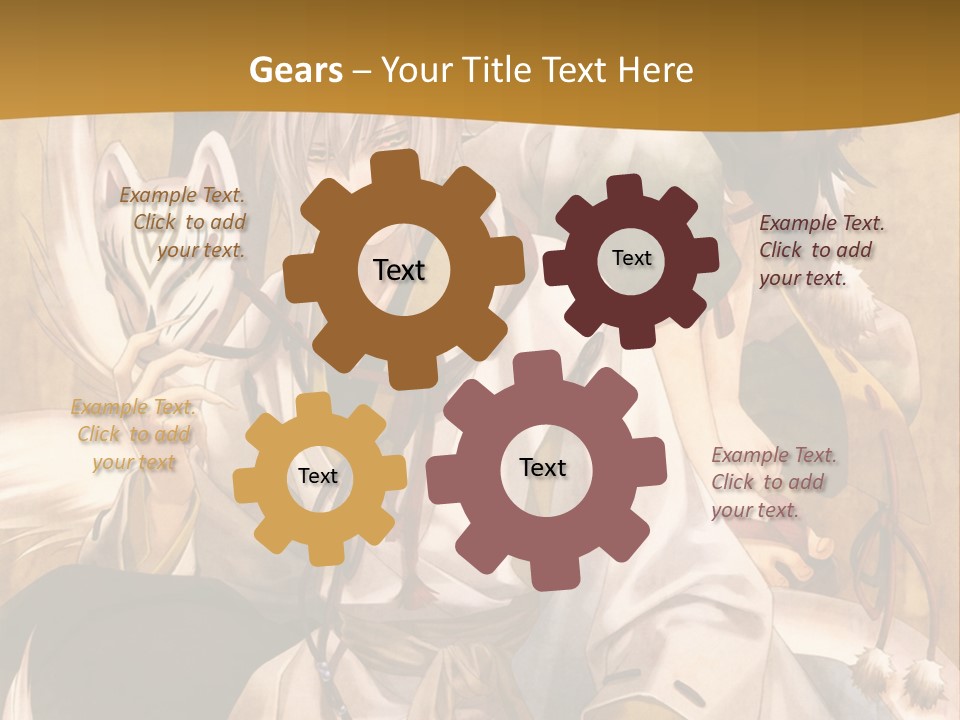 Gears – Your Title Text Here

Example Text. Click to add your text.

Text

Text

Example Text. Click to add your text.

Example Text. Click to add your text

Text

Text

Example Text. Click to add your text.